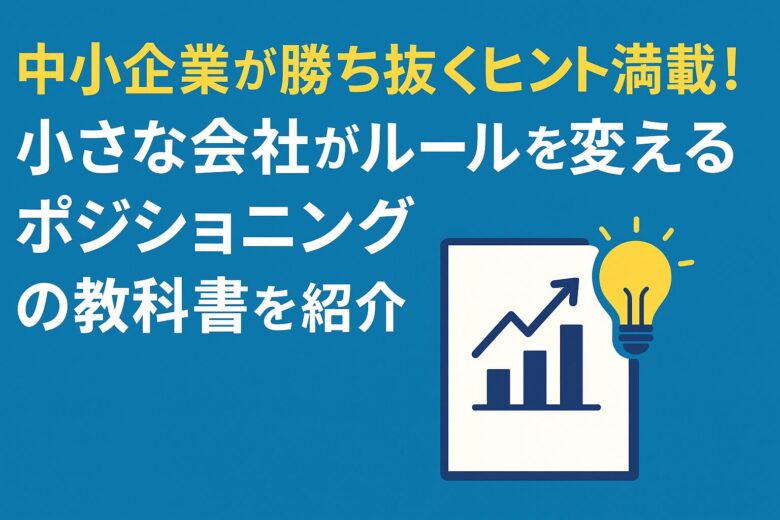 中小企業が勝ち抜くヒント満載！
小さな会社がルールを変える
ポジショニング
の教科書を紹介